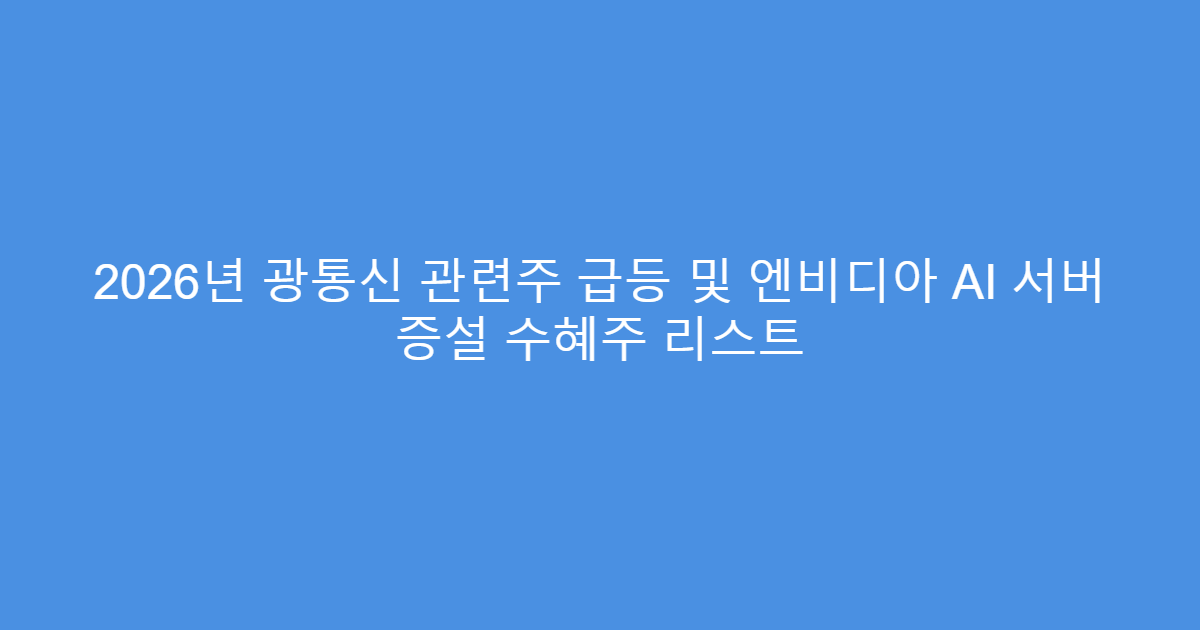 2026년 광통신 관련주 급등 및 엔비디아 AI 서버 증설 수혜주 리스트